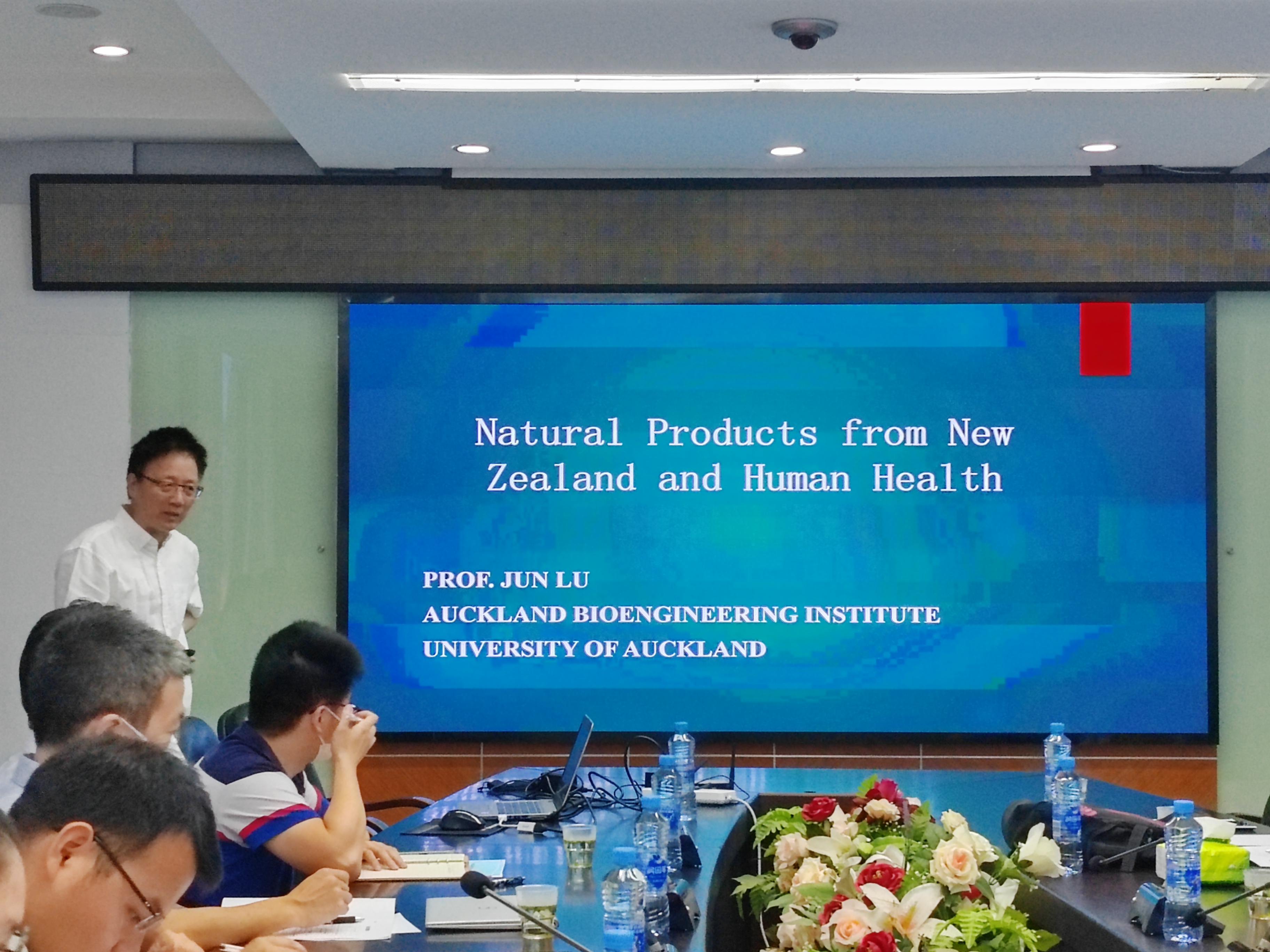 Natural Products from New Zealand and Human Health

PROF. JUN LU
AUCKLAND BIOENGINEERING INSTITUTE
UNIVERSITY OF AUCKLAND